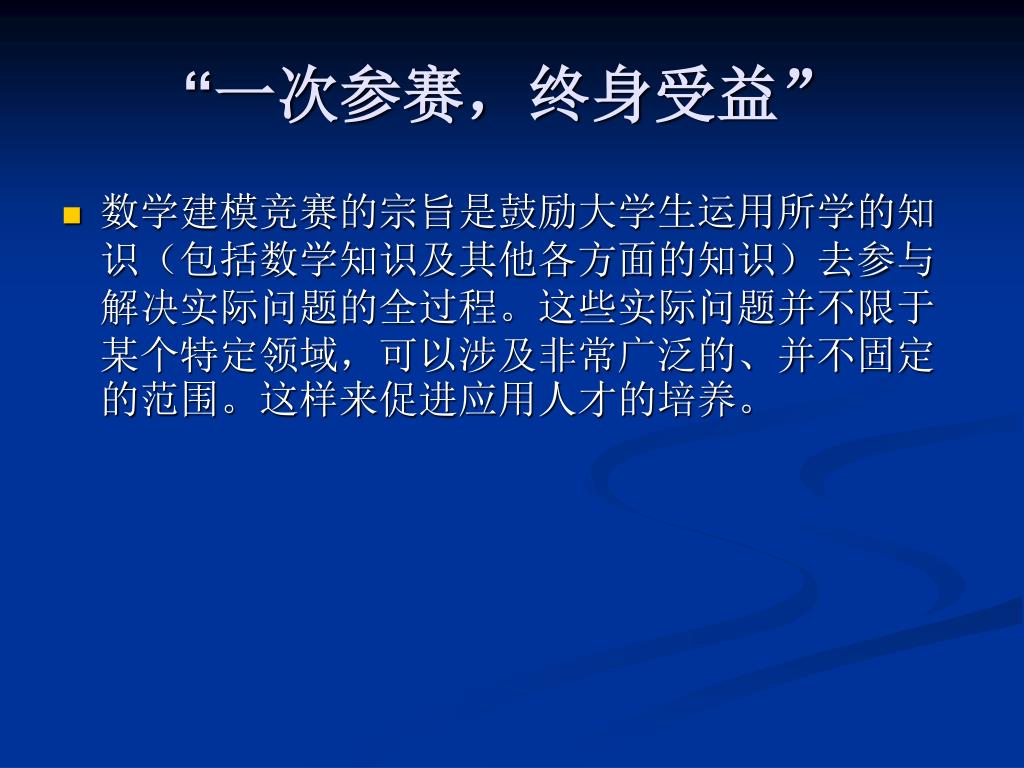 “一次参赛，终身受益”

数学建模竞赛的宗旨是鼓励大学生运用所学的知识（包括数学知识及其他各方面的知识）去参与解决实际问题的全过程。这些实际问题并不限于某个特定领域，可以涉及非常广泛的、并不固定的范围。这样来促进应用人才的培养。